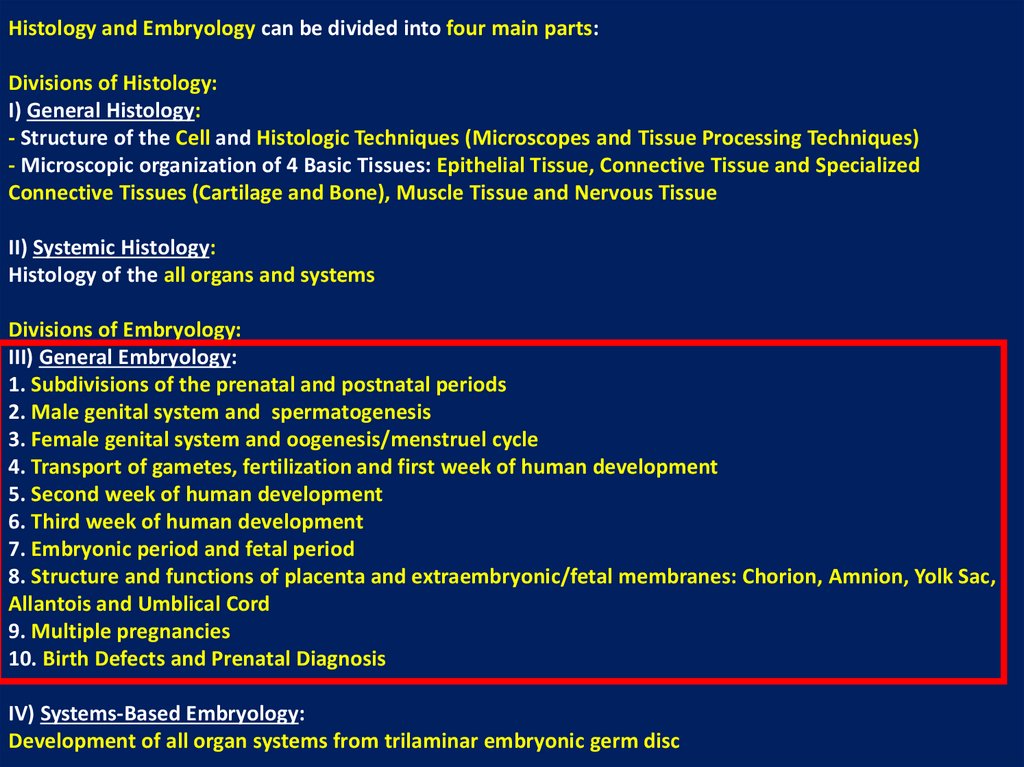 Histology and Embryology can be divided into four main parts:

Divisions of Histology:
I) General Histology:
- Structure of the Cell and Histologic Techniques (Microscopes and Tissue Processing Techniques)
- Microscopic organization of 4 Basic Tissues: Epithelial Tissue, Connective Tissue and Specialized Connective Tissues (Cartilage and Bone), Muscle Tissue and Nervous Tissue

II) Systemic Histology:
Histology of the all organs and systems

Divisions of Embryology:
III) General Embryology:
1. Subdivisions of the prenatal and postnatal periods
2. Male genital system and spermatogenesis
3. Female genital system and oogenesis/menstruel cycle
4. Transport of gametes, fertilization and first week of human development
5. Second week of human development
6. Third week of human development
7. Embryonic period and fetal period
8. Structure and functions of placenta and extraembryonic/fetal membranes: Chorion, Amnion, Yolk Sac, Allantois and Umblical Cord
9. Multiple pregnancies
10. Birth Defects and Prenatal Diagnosis

IV) Systems-Based Embryology:
Development of all organ systems from trilaminar embryonic germ disc